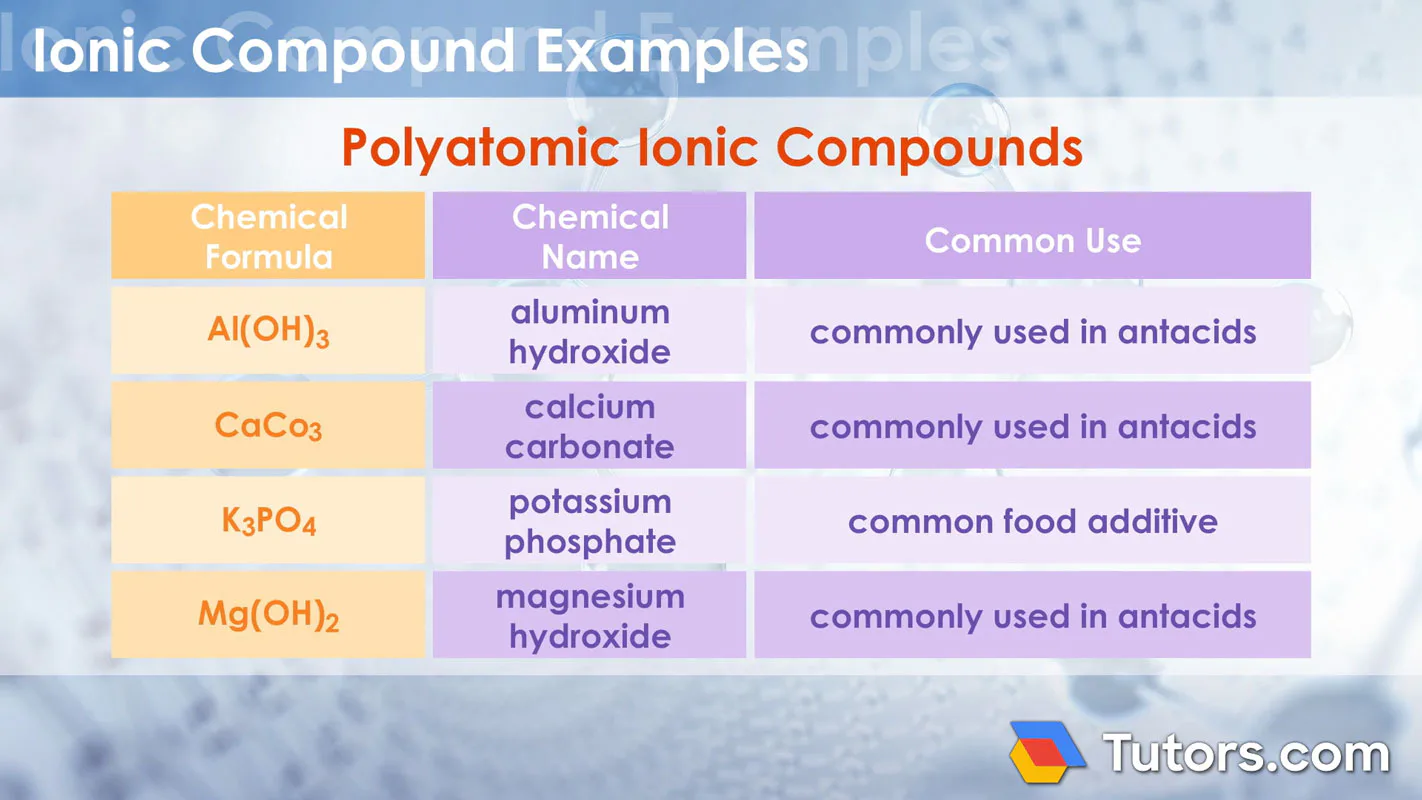 Ionic Compound Examples

Polyatomic Ionic Compounds

| Chemical Formula | Chemical Name | Common Use |
|---|---|---|
| $Al(OH)_3$ | aluminum hydroxide | commonly used in antacids |
| $CaCo_3$ | calcium carbonate | commonly used in antacids |
| $K_3PO_4$ | potassium phosphate | common food additive |
| $Mg(OH)_2$ | magnesium hydroxide | commonly used in antacids |

Tutors.com